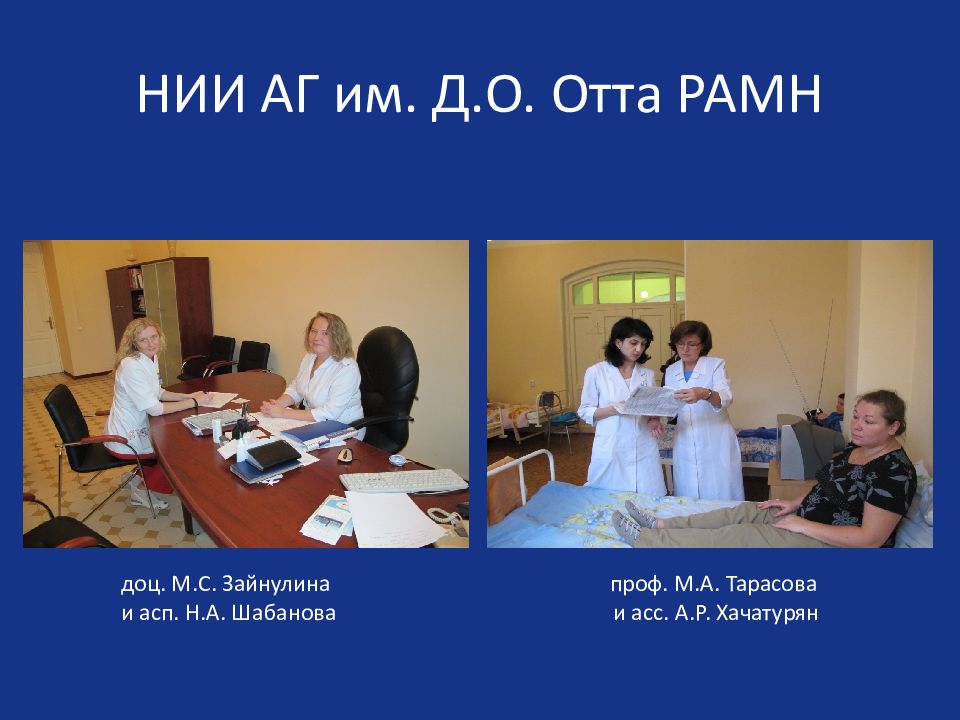 НИИ АГ им. Д.О. Отта РАМН

доц. М.С. Зайнулина
и асп. Н.А. Шабанова

проф. М.А. Тарасова
и асс. А.Р. Хачатурян